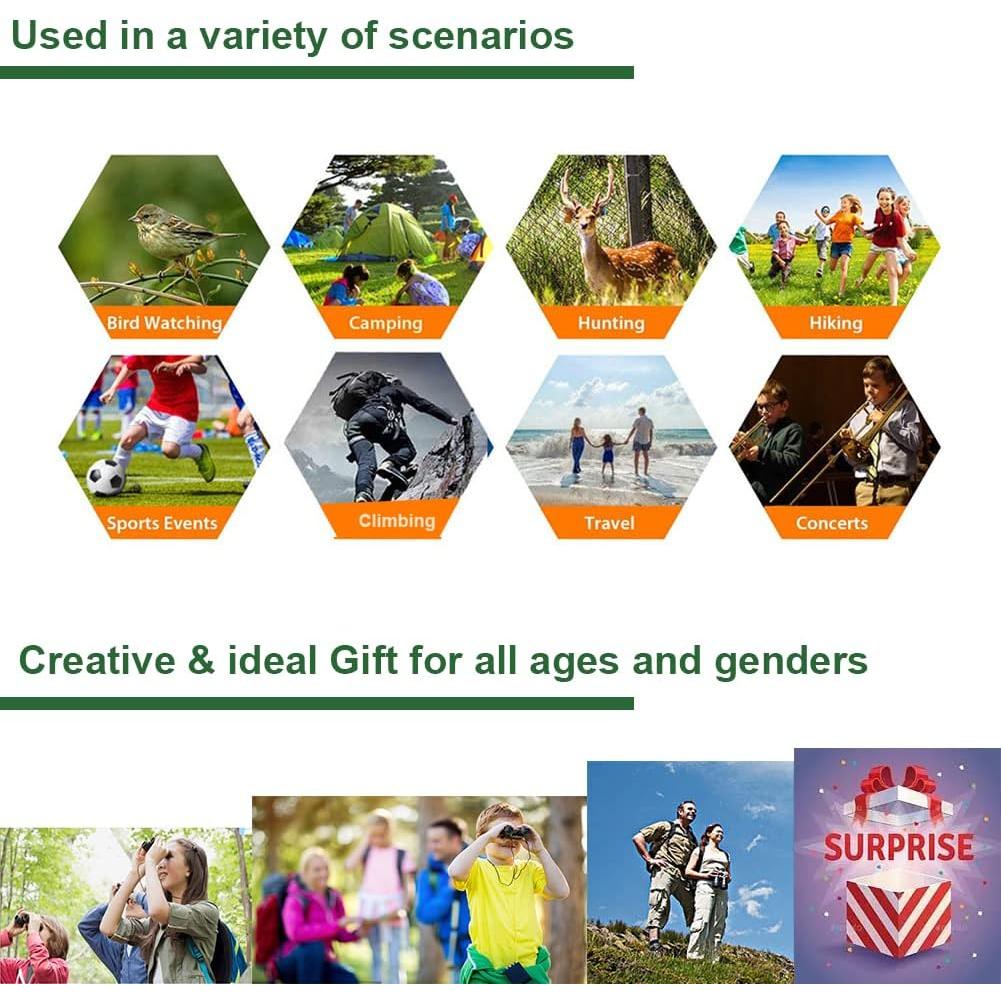 Used in a variety of scenarios

Bird Watching

Camping

Hunting

Hiking

Sports Events

Climbing

Travel

Concerts

Creative & ideal Gift for all ages and genders

SURPRISE